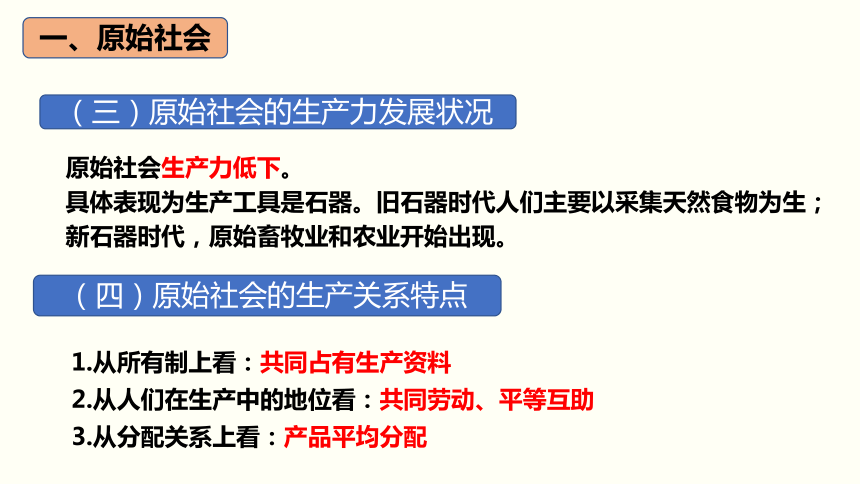 一、原始社会

（三）原始社会的生产力发展状况

原始社会生产力低下。
具体表现为生产工具是石器。旧石器时代人们主要以采集天然食物为生；新石器时代，原始畜牧业和农业开始出现。

（四）原始社会的生产关系特点

1.从所有制上看：共同占有生产资料
2.从人们在生产中的地位看：共同劳动、平等互助
3.从分配关系上看：产品平均分配